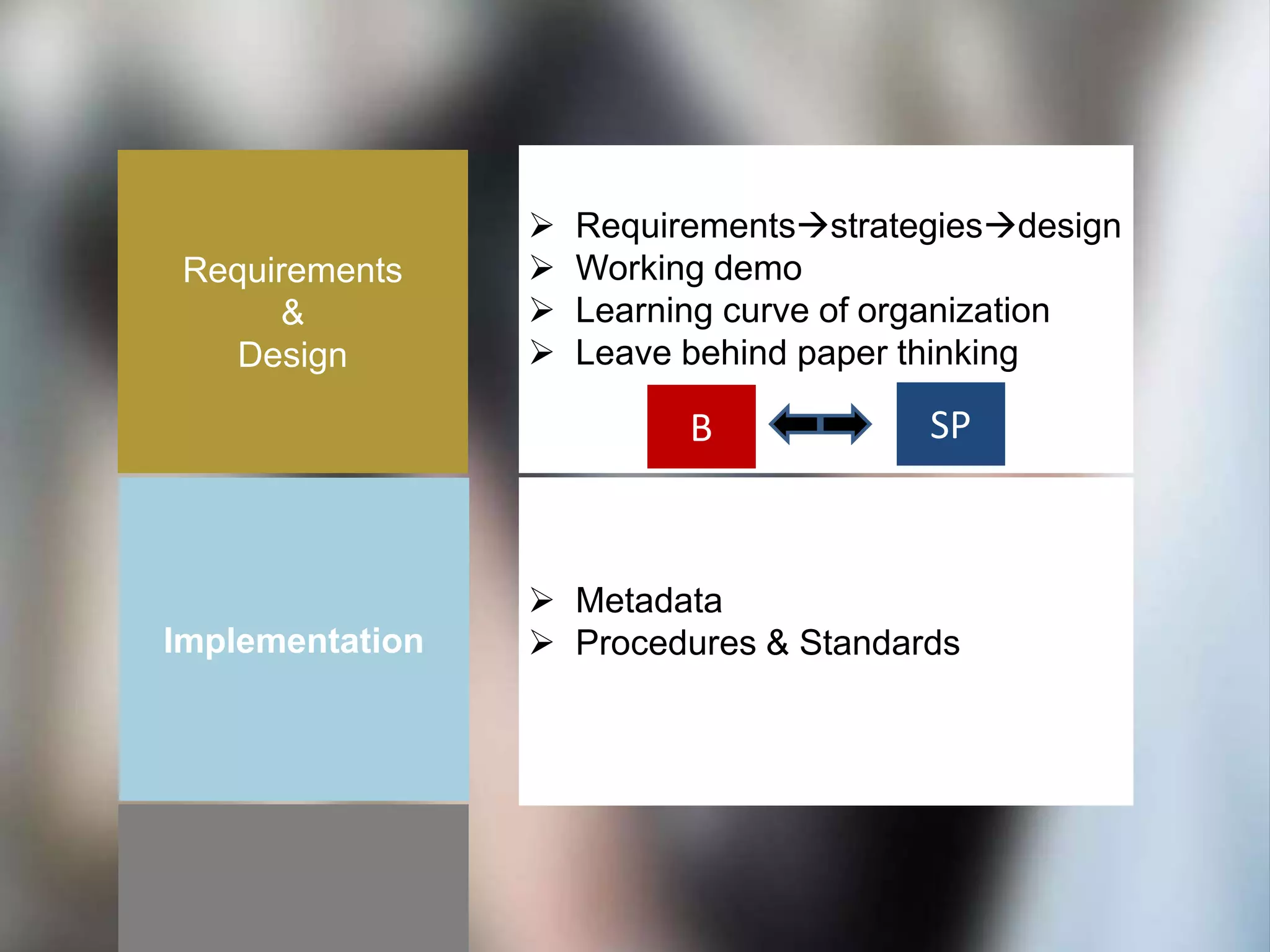 Requirements
&
Design

➢ Requirements→strategies→design
➢ Working demo
➢ Learning curve of organization
➢ Leave behind paper thinking

B

SP

Implementation

➢ Metadata
➢ Procedures & Standards